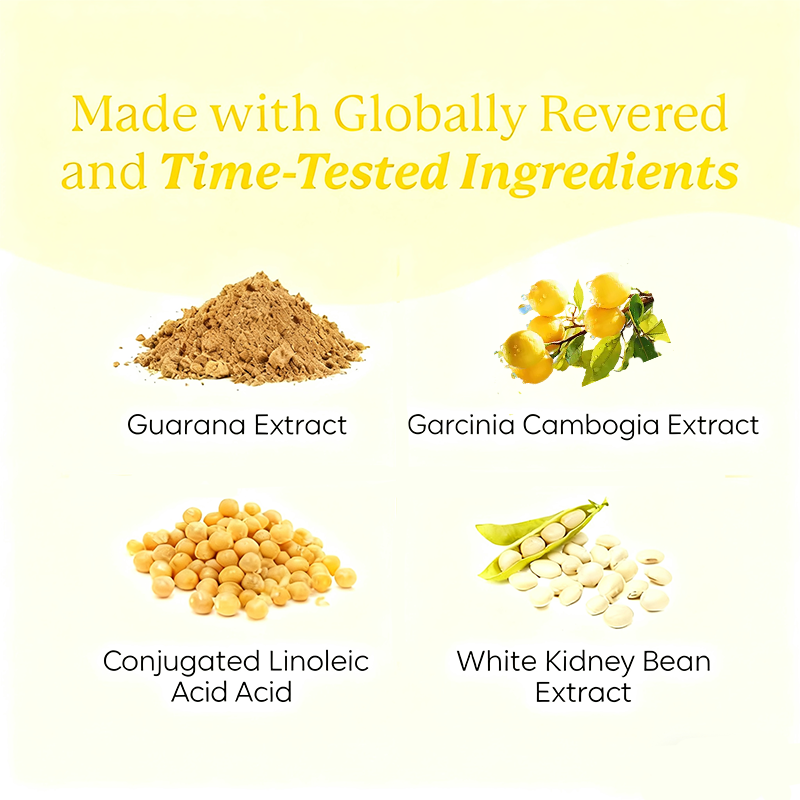 Made with Globally Revered and Time-Tested Ingredients

Guarana Extract

Garcinia Cambogia Extract

Conjugated Linoleic Acid Acid

White Kidney Bean Extract